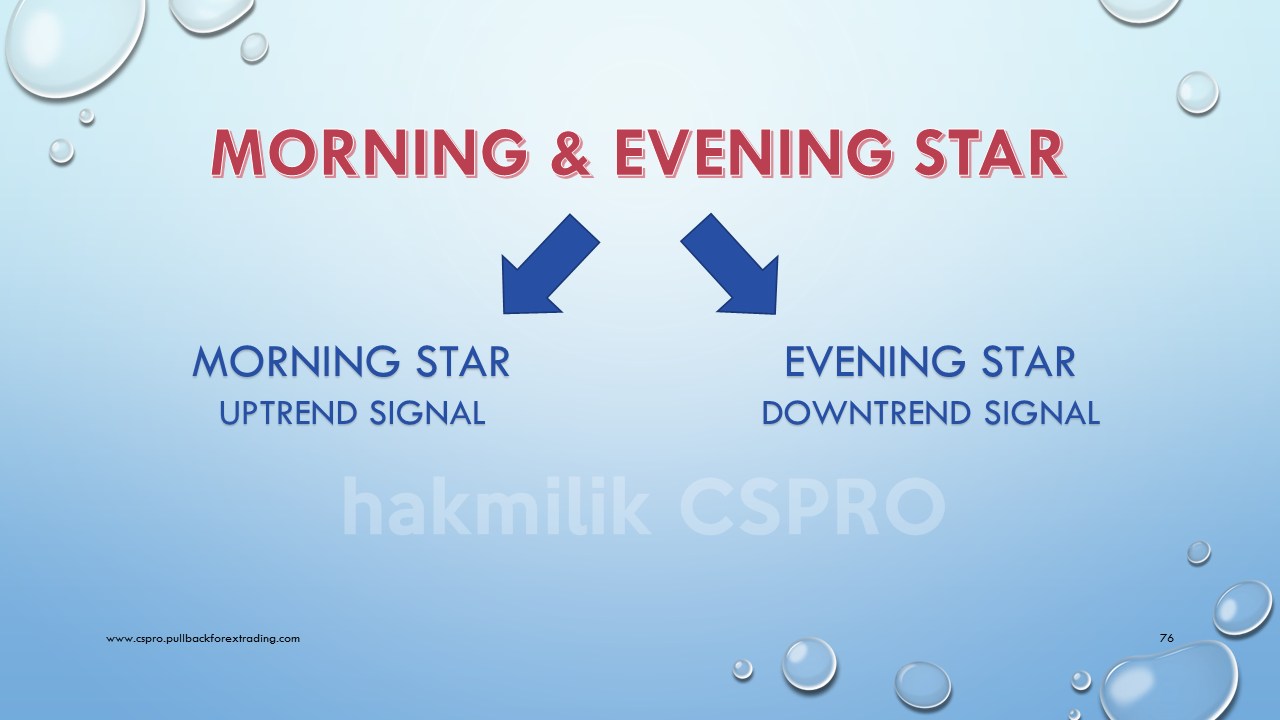 MORNING & EVENING STAR

MORNING STAR
UPTREND SIGNAL

EVENING STAR
DOWNTREND SIGNAL

hakmilik CSPRO

www.cspro.pullbackforextrading.com

76